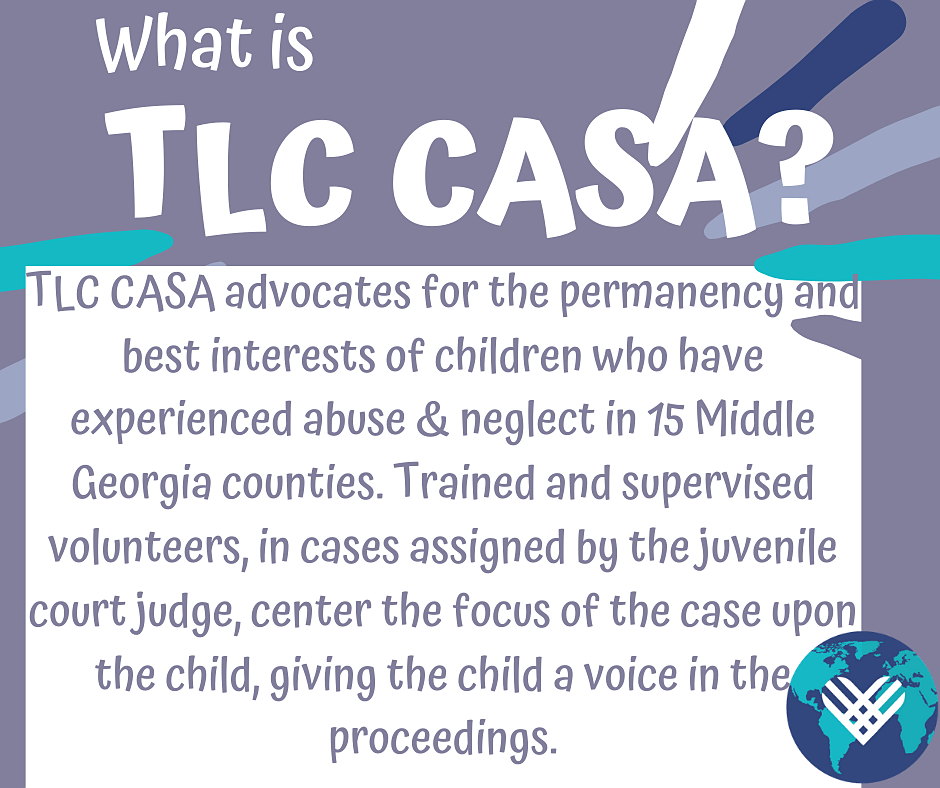 What is
TLC CASA?

TLC CASA advocates for the permanency and best interests of children who have experienced abuse & neglect in 15 Middle Georgia counties. Trained and supervised volunteers, in cases assigned by the juvenile court judge, center the focus of the case upon the child, giving the child a voice in the proceedings.